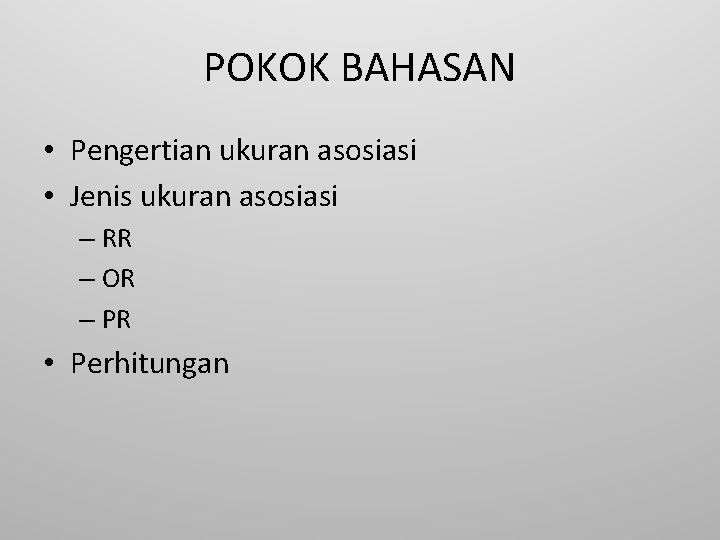 POKOK BAHASAN

• Pengertian ukuran asosiasi
• Jenis ukuran asosiasi
  – RR
  – OR
  – PR
• Perhitungan